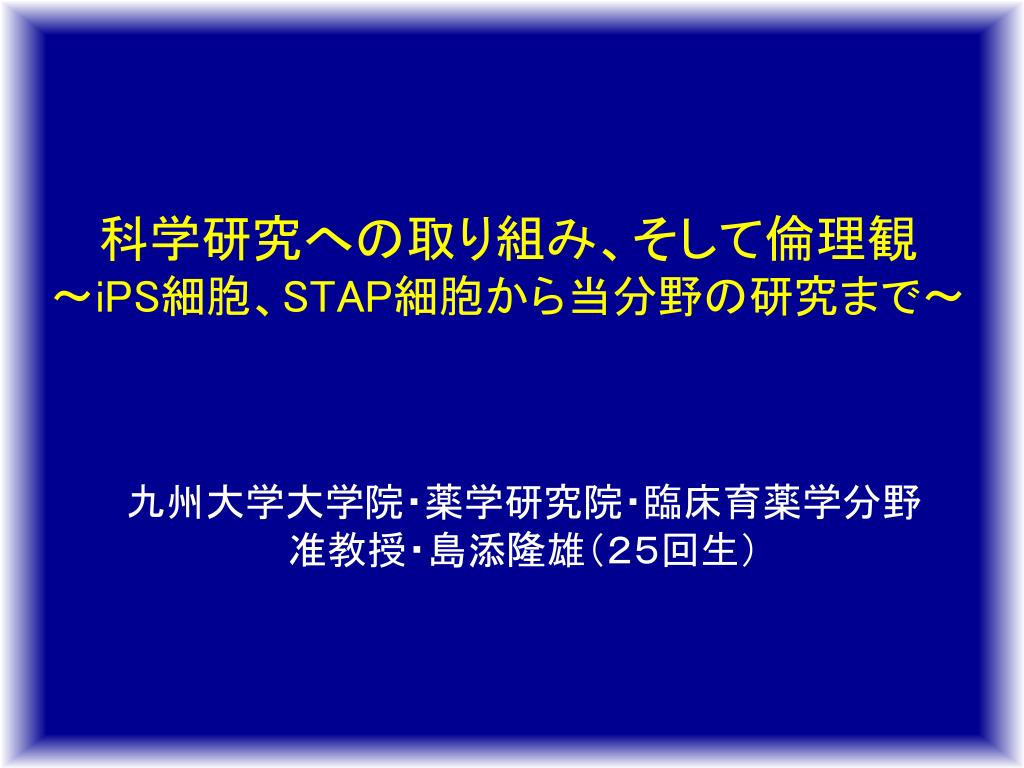 科学研究への取り組み、そして倫理観
～iPS細胞、STAP細胞から当分野の研究まで～

九州大学大学院･薬学研究院･臨床育薬学分野
准教授･島添隆雄（25回生）